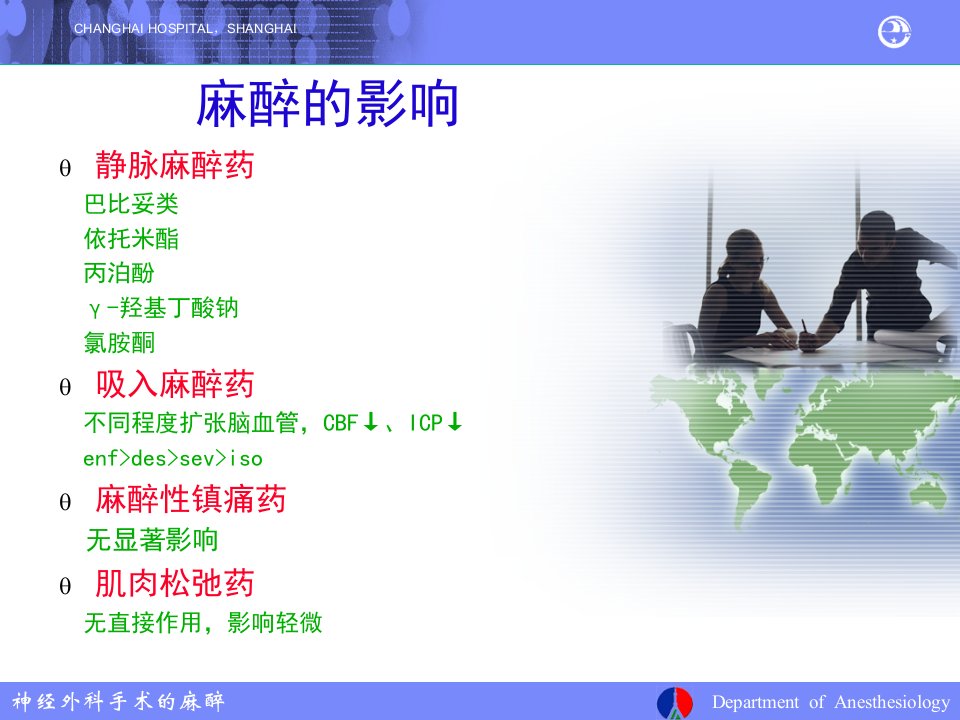 CHANGHAI HOSPITAL, SHANGHAI

麻醉的影响

θ 静脉麻醉药

巴比妥类
依托米酯
丙泊酚
γ-羟基丁酸钠
氯胺酮

θ 吸入麻醉药

不同程度扩张脑血管，CBF↓、ICP↓
enf>des>sev>iso

θ 麻醉性镇痛药

无显著影响

θ 肌肉松弛药

无直接作用，影响轻微

神经外科手术的麻醉

Department of Anesthesiology